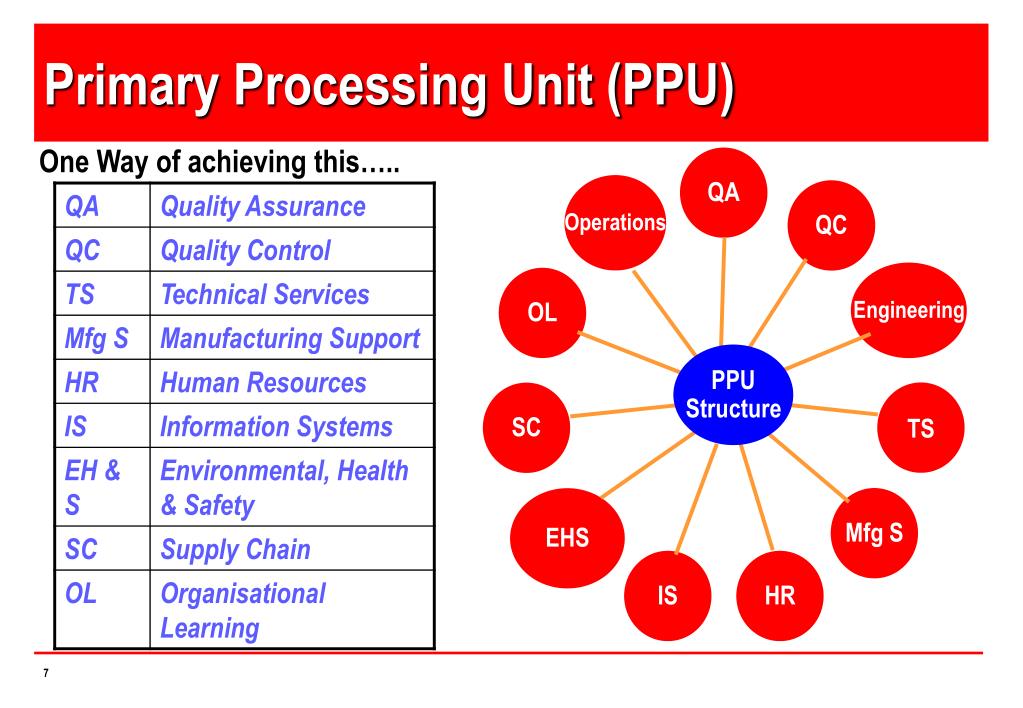 Primary Processing Unit (PPU)

One Way of achieving this…..

| QA | Quality Assurance |
|---|---|
| QC | Quality Control |
| TS | Technical Services |
| Mfg S | Manufacturing Support |
| HR | Human Resources |
| IS | Information Systems |
| EH & S | Environmental, Health & Safety |
| SC | Supply Chain |
| OL | Organisational Learning |

PPU Structure

QA

QC

Engineering

TS

Mfg S

HR

IS

EHS

SC

OL

Operations

7